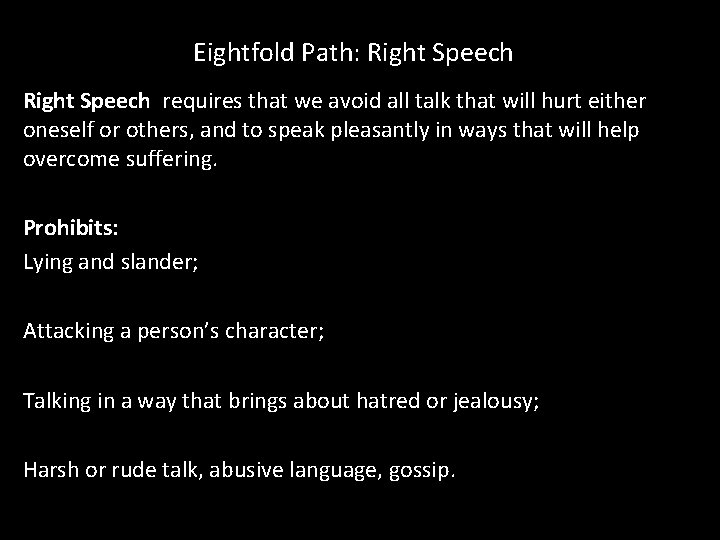 Eightfold Path: Right Speech

Right Speech requires that we avoid all talk that will hurt either oneself or others, and to speak pleasantly in ways that will help overcome suffering.

Prohibits:
Lying and slander;

Attacking a person's character;

Talking in a way that brings about hatred or jealousy;

Harsh or rude talk, abusive language, gossip.